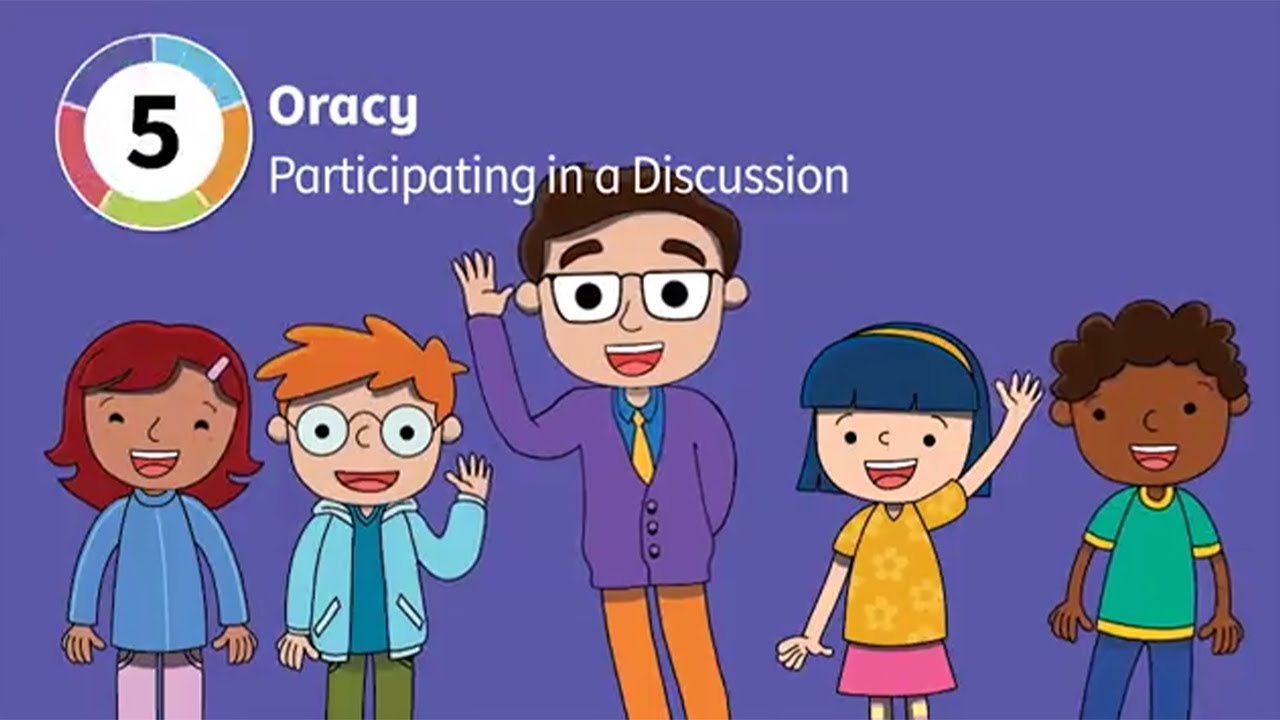 5
Oracy
Participating in a Discussion